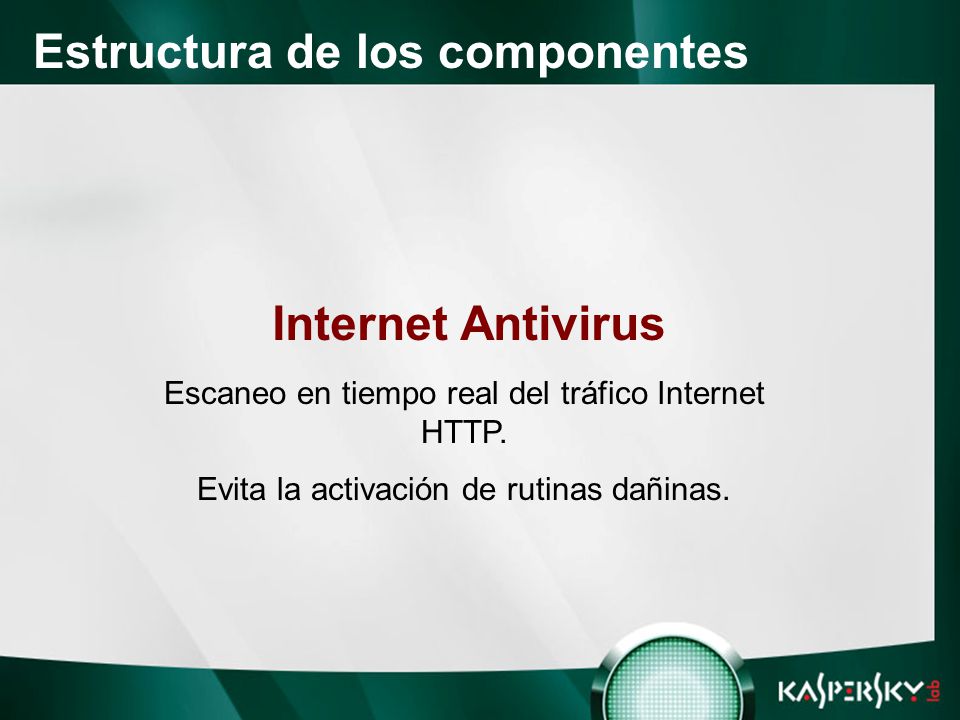 Estructura de los componentes

Internet Antivirus

Escaneo en tiempo real del tráfico Internet HTTP.

Evita la activación de rutinas dañinas.

KASPERSKY lab